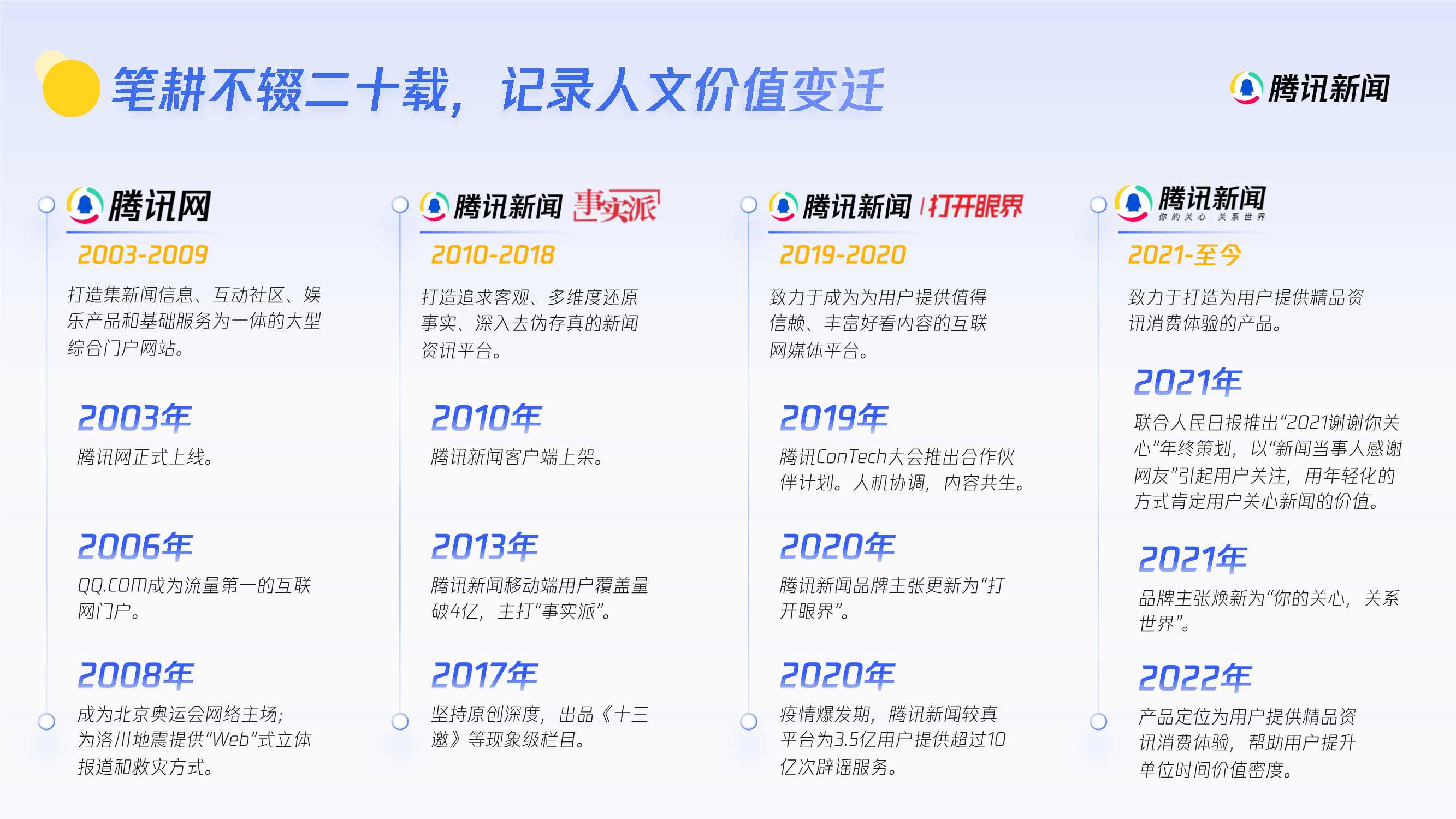 笔耕不辍二十载，记录人文价值变迁

腾讯新闻

腾讯网

2003-2009

打造集新闻信息、互动社区、娱乐产品和基础服务为一体的大型综合门户网站。

2003年

腾讯网正式上线。

2006年

QQ.COM成为流量第一的互联网门户。

2008年

成为北京奥运会网络主场；为洛川地震提供“Web”式立体报道和救灾方式。

腾讯新闻 事实派

2010-2018

打造追求客观、多维度还原事实、深入去伪存真的新闻资讯平台。

2010年

腾讯新闻客户端上架。

2013年

腾讯新闻移动端用户覆盖量破4亿，主打“事实派”。

2017年

坚持原创深度，出品《十三邀》等现象级栏目。

腾讯新闻 打开眼界

2019-2020

致力于成为为用户提供值得信赖、丰富好看内容的互联网媒体平台。

2019年

腾讯ConTech大会推出合作伙伴计划。人机协调，内容共生。

2020年

腾讯新闻品牌主张更新为“打开眼界”。

2020年

疫情爆发期，腾讯新闻较真平台为3.5亿用户提供超过10亿次辟谣服务。

腾讯新闻
你的关心 关系世界

2021-至今

致力于打造为用户提供精品资讯消费体验的产品。

2021年

联合人民日报推出“2021谢谢你关心”年终策划，以“新闻当事人感谢网友”引起用户关注，用年轻化的方式肯定用户关心新闻的价值。

2021年

品牌主张焕新为“你的关心，关系世界”。

2022年

产品定位为用户提供精品资讯消费体验，帮助用户提升单位时间价值密度。